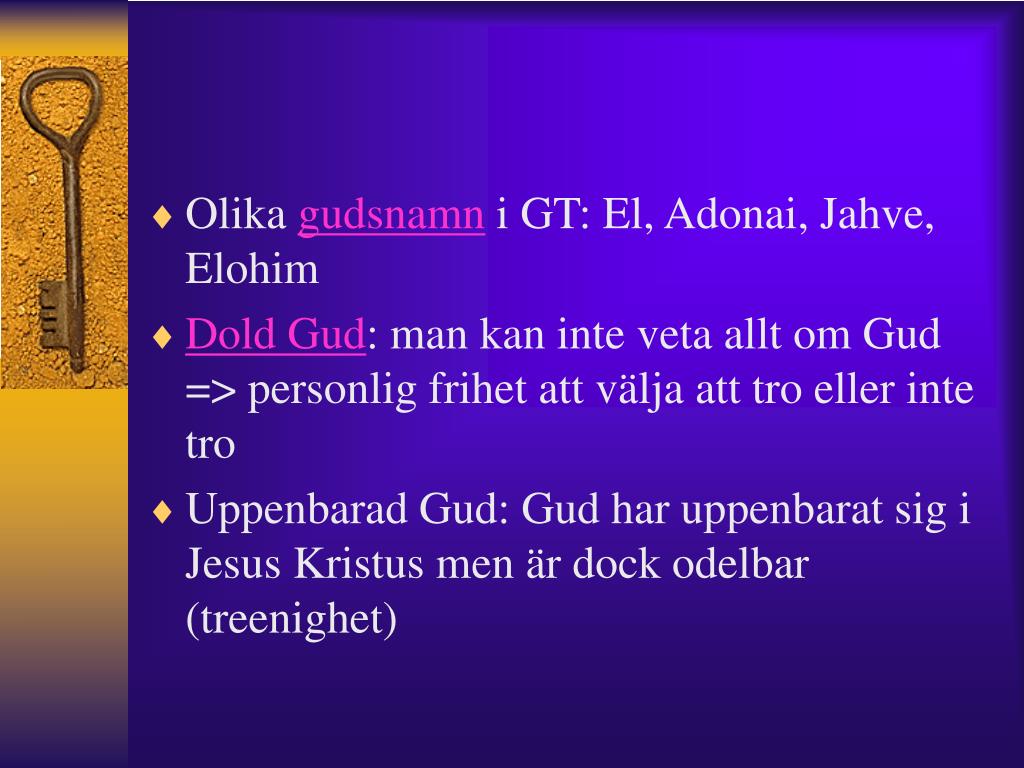 ♦ Olika gudsnamn i GT: El, Adonai, Jahve, Elohim

♦ Dold Gud: man kan inte veta allt om Gud => personlig frihet att välja att tro eller inte tro

♦ Uppenbarad Gud: Gud har uppenbarat sig i Jesus Kristus men är dock odelbar (treenighet)